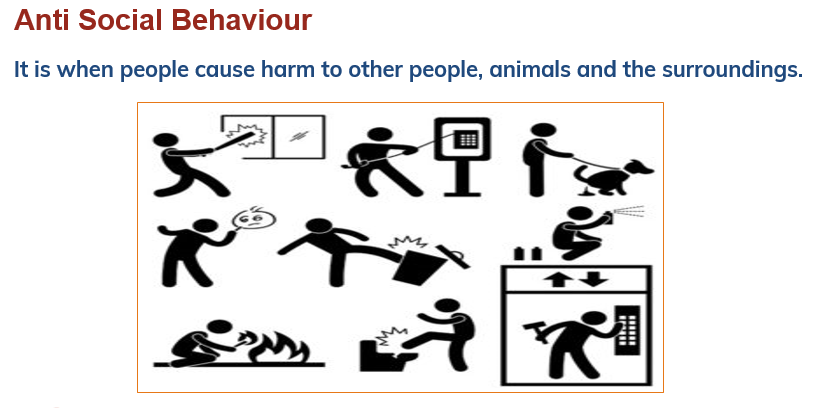 Anti Social Behaviour

It is when people cause harm to other people, animals and the surroundings.